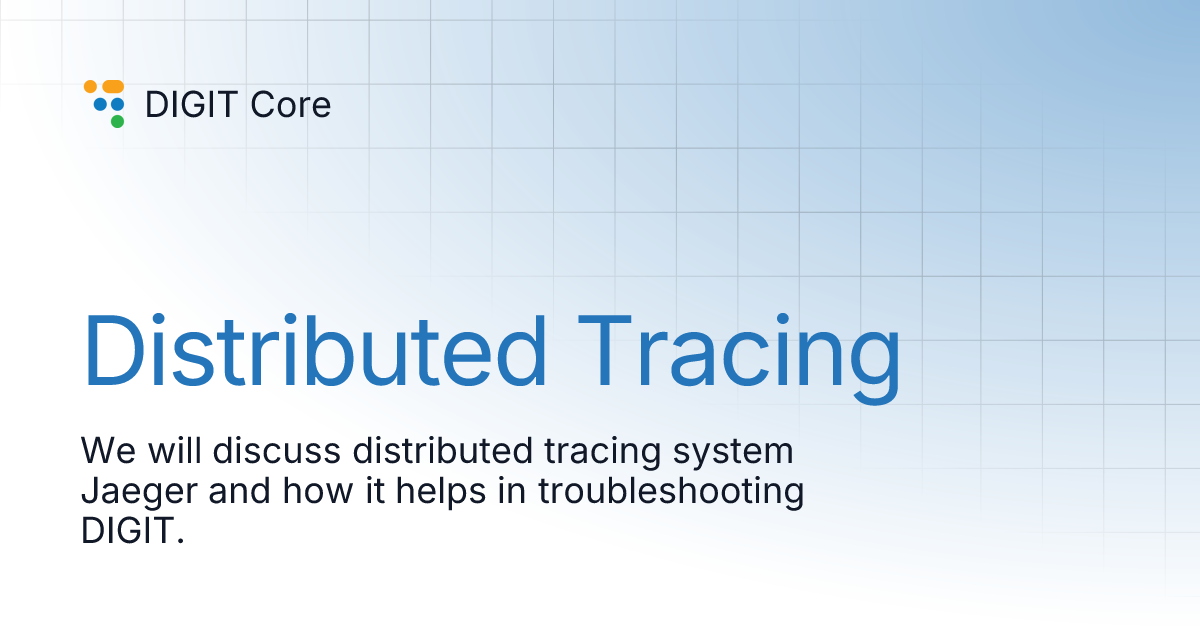 DIGIT Core

Distributed Tracing

We will discuss distributed tracing system Jaeger and how it helps in troubleshooting DIGIT.